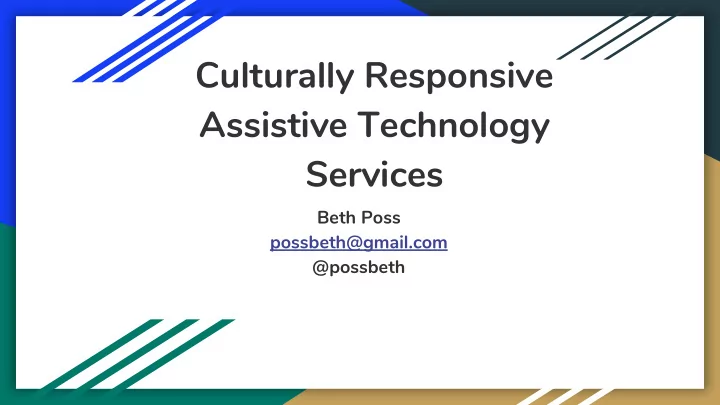 Culturally Responsive Assistive Technology Services

Beth Poss
possbeth@gmail.com
@possbeth